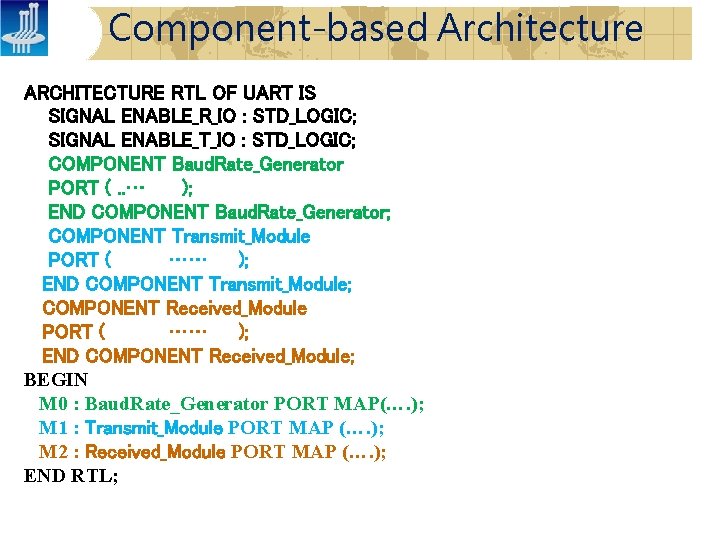 Component-based Architecture

ARCHITECTURE RTL OF UART IS
SIGNAL ENABLE_R_IO : STD_LOGIC;
SIGNAL ENABLE_T_IO : STD_LOGIC;
COMPONENT BaudRate_Generator
PORT ( ..··· );
END COMPONENT BaudRate_Generator;
COMPONENT Transmit_Module
PORT ( ······ );
END COMPONENT Transmit_Module;
COMPONENT Received_Module
PORT ( ······ );
END COMPONENT Received_Module;
BEGIN
M0 : BaudRate_Generator PORT MAP(….);
M1 : Transmit_Module PORT MAP (….);
M2 : Received_Module PORT MAP (….);
END RTL;